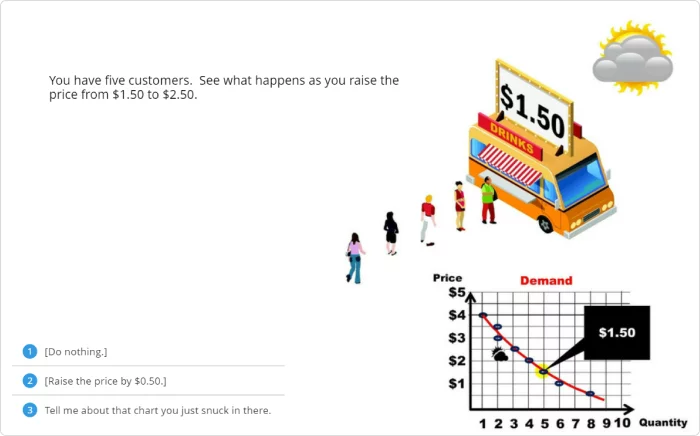 You have five customers. See what happens as you raise the price from $1.50 to $2.50.

$1.50
DRINKS

Price
Demand
$5
$4
$3
$2
$1
$1.50
1 2 3 4 5 6 7 8 9 10 Quantity

1 [Do nothing.]

2 [Raise the price by $0.50.]

3 Tell me about that chart you just snuck in there.